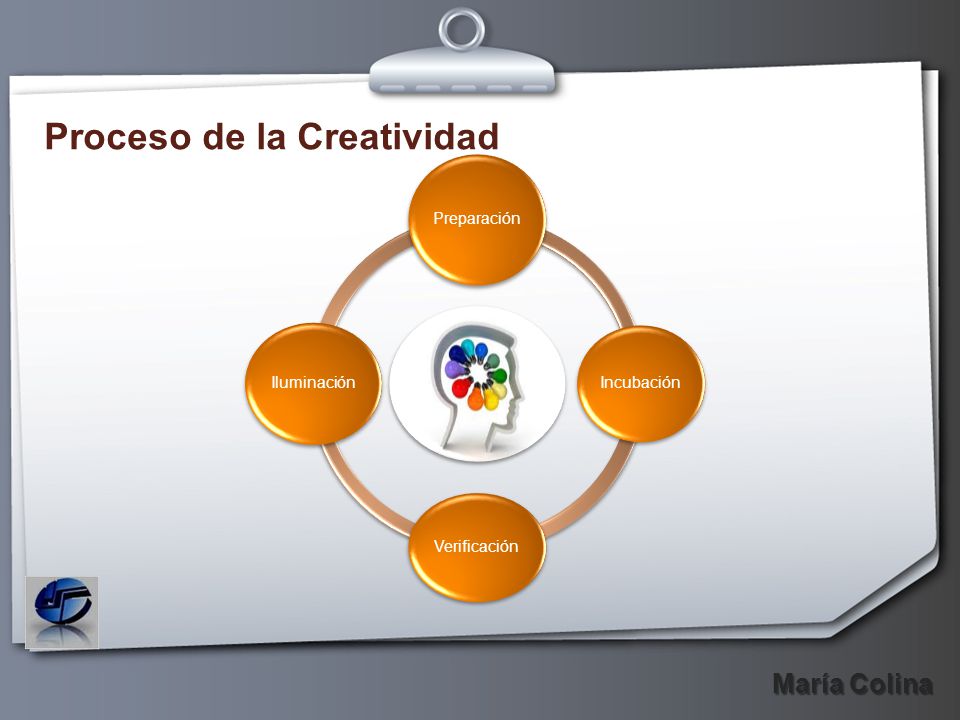 Proceso de la Creatividad

Preparación

Incubación

Verificación

Iluminación

María Colina